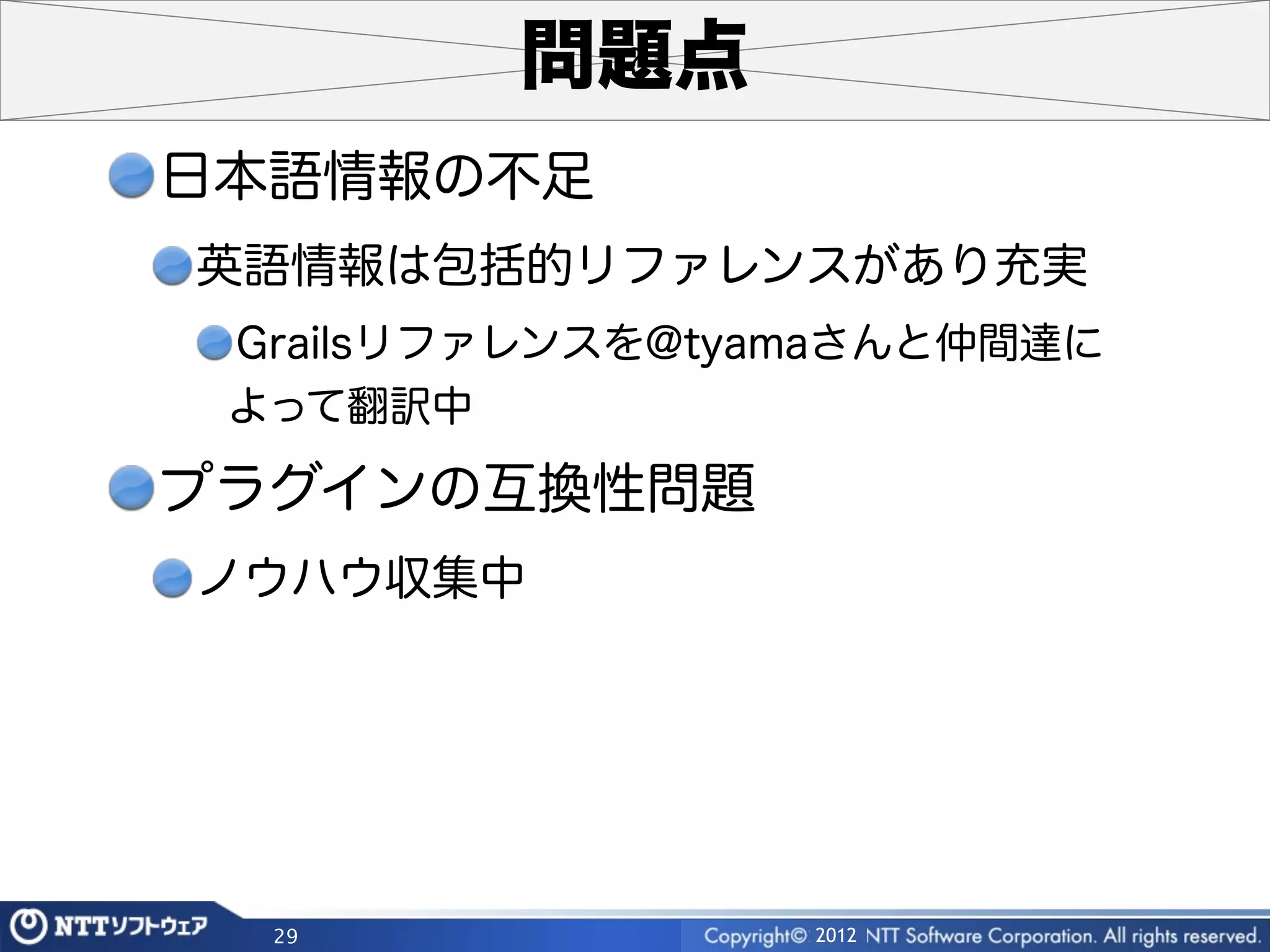 問題点

日本語情報の不足

英語情報は包括的リファレンスがあり充実

Grailsリファレンスを@tyamaさんと仲間達によって翻訳中

プラグインの互換性問題

ノウハウ収集中

NTTソフトウェア

29

Copyright© 2012 NTT Software Corporation. All rights reserved.